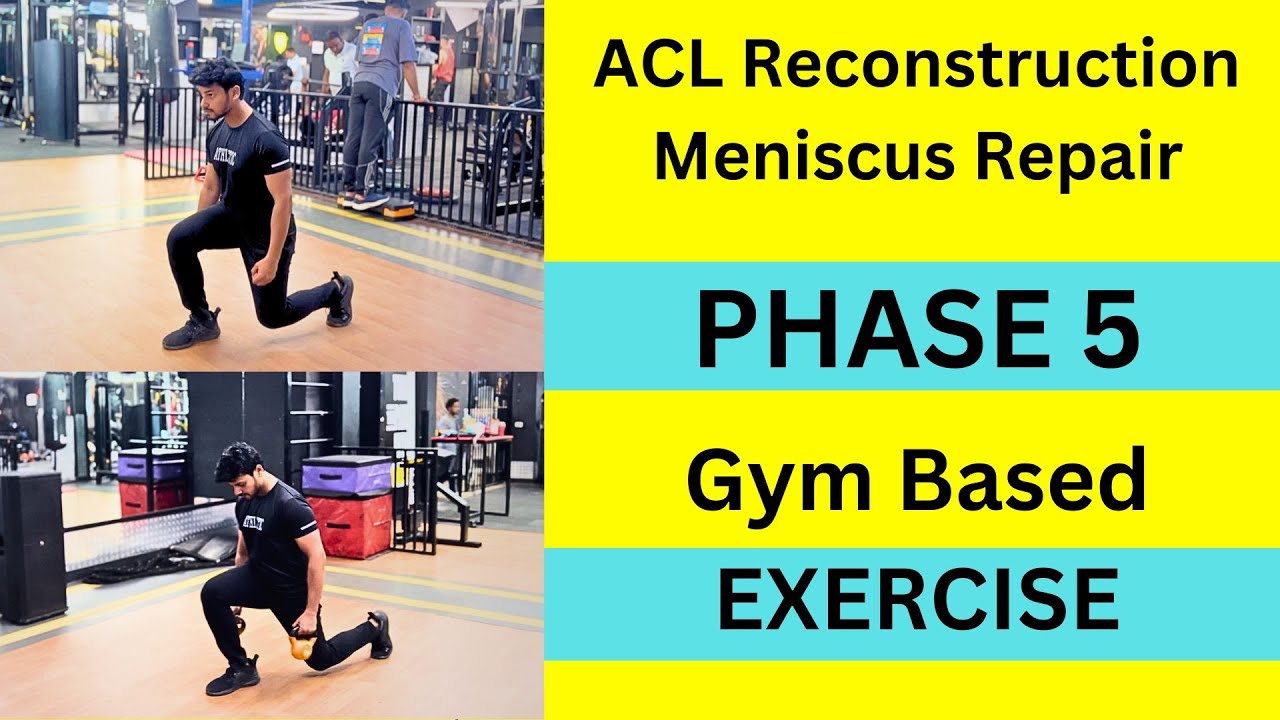 ACL Reconstruction
Meniscus Repair

PHASE 5

Gym Based

EXERCISE